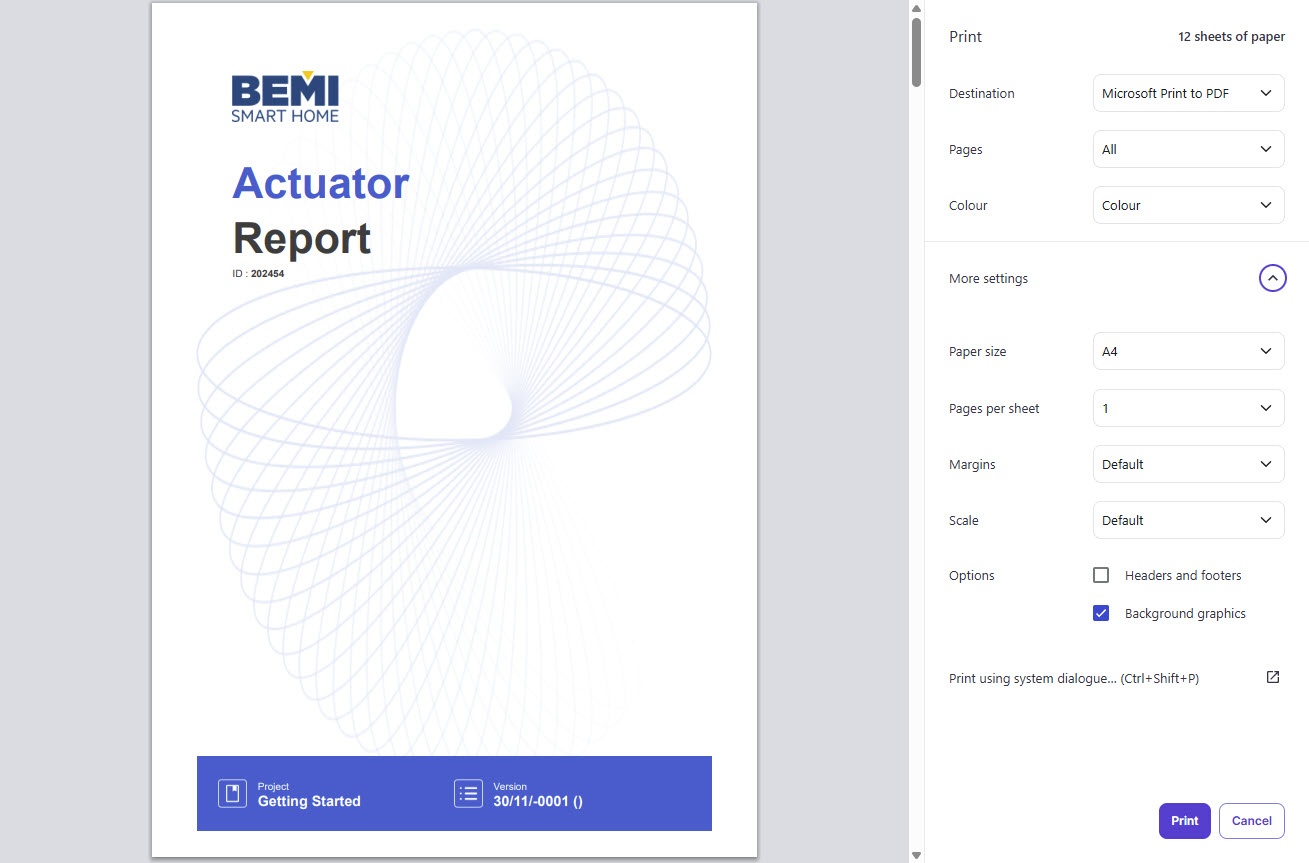 BEMI
SMART HOME

Actuator
Report
ID : 202454

Project
Getting Started

Version
30/11/-0001 ()

Print
12 sheets of paper

Destination
Microsoft Print to PDF

Pages
All

Colour
Colour

More settings

Paper size
A4

Pages per sheet
1

Margins
Default

Scale
Default

Options
Headers and footers
Background graphics

Print using system dialogue... (Ctrl+Shift+P)

Print
Cancel